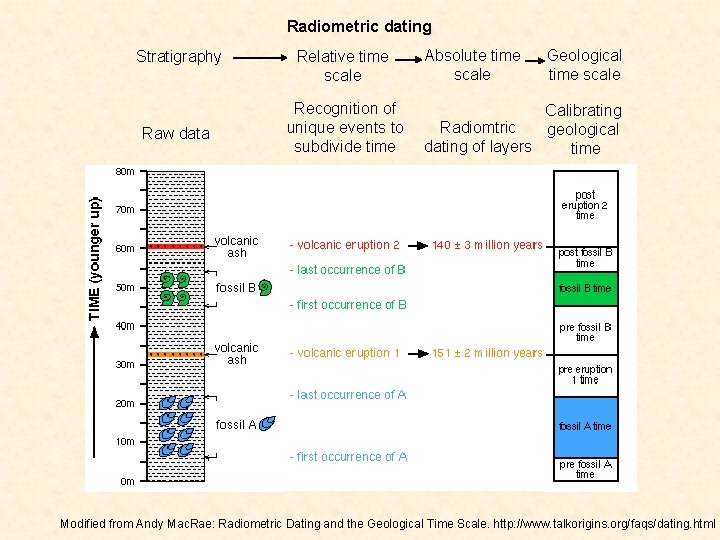 Radiometric dating

Stratigraphy → Relative time scale → Absolute time scale → Geological time scale

Raw data

Recognition of unique events to subdivide time

Radiomtric dating of layers

Calibrating geological time

TIME (younger up)

80m
70m
60m
50m
40m
30m
20m
10m
0m

volcanic ash

fossil B

volcanic ash

fossil A

- volcanic eruption 2 → 140 ± 3 million years
- last occurrence of B
- first occurrence of B
- volcanic eruption 1 → 151 ± 2 million years
- last occurrence of A
- first occurrence of A

post eruption 2 time
post fossil B time
fossil B time
pre fossil B time
pre eruption 1 time
fossil A time
pre fossil A time

Modified from Andy MacRae: Radiometric Dating and the Geological Time Scale. http://www.talkorigins.org/faqs/dating.html